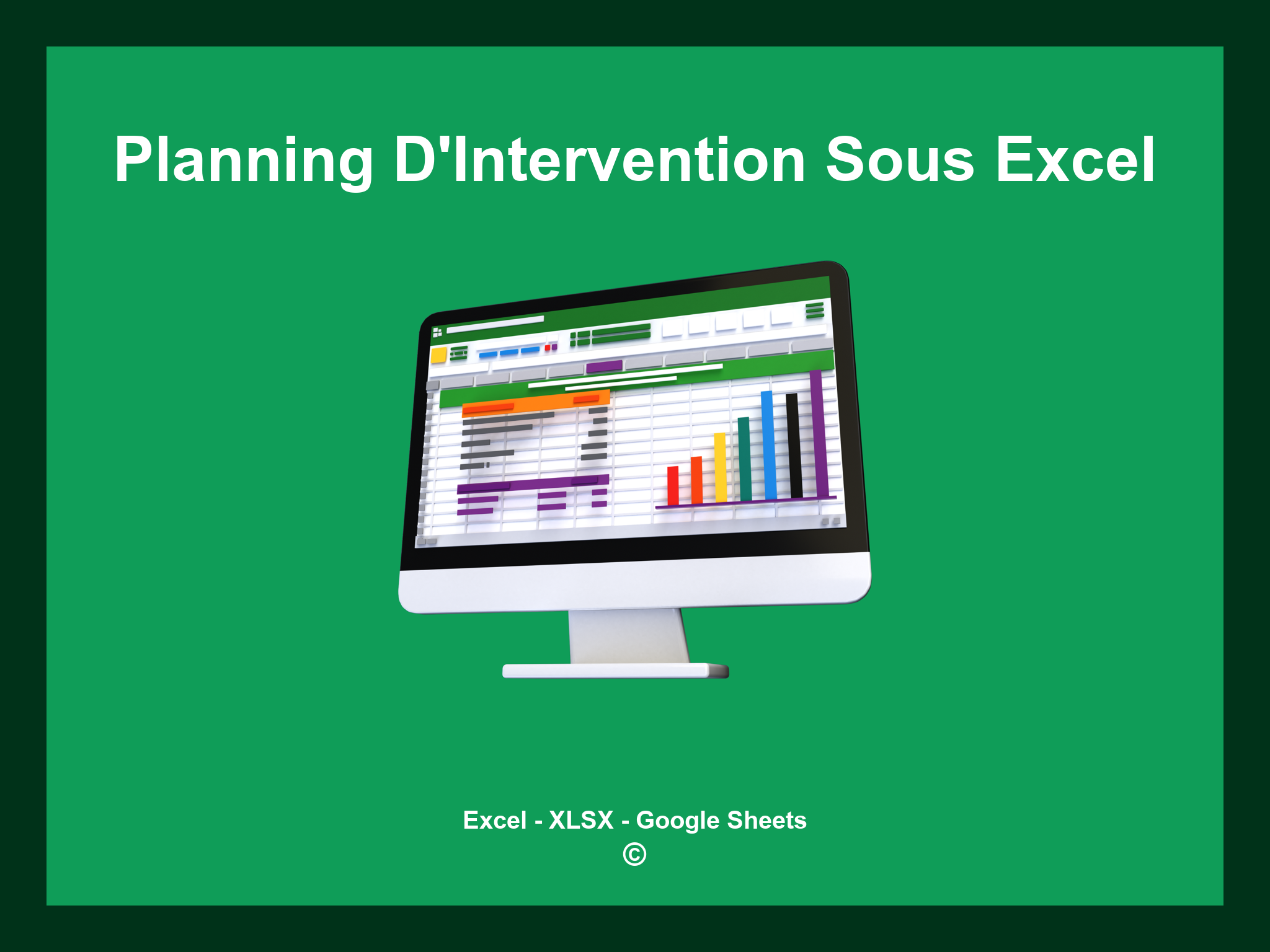 Planning D'Intervention Sous Excel

Excel - XLSX - Google Sheets
©